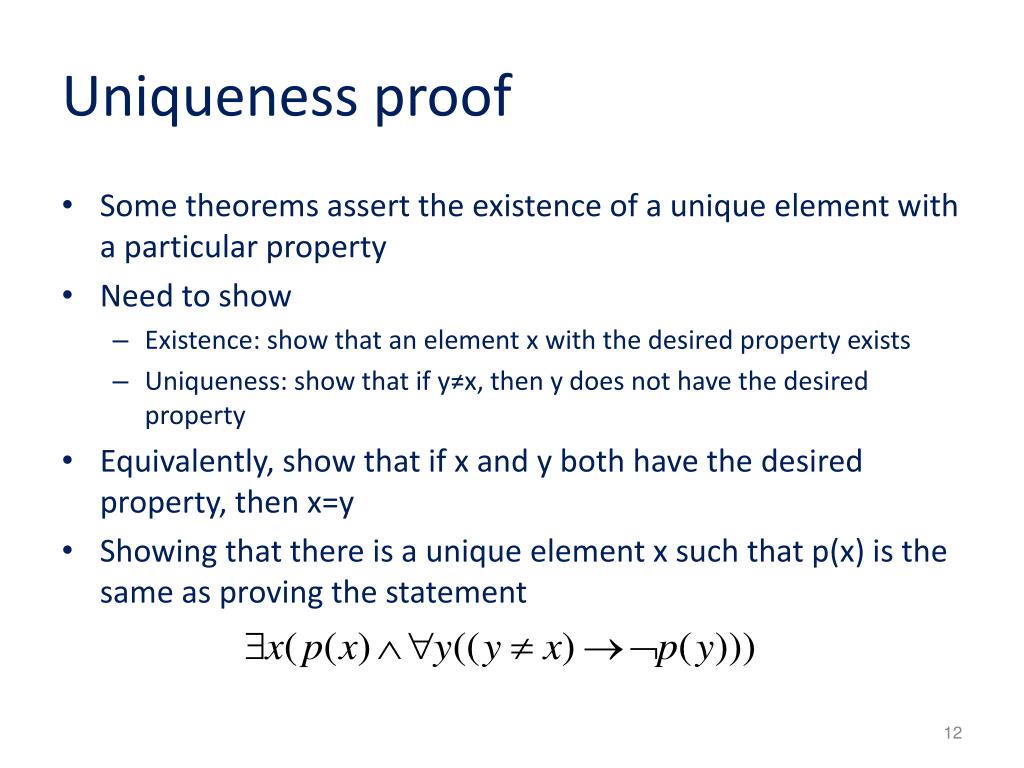 Uniqueness proof

• Some theorems assert the existence of a unique element with a particular property
• Need to show
– Existence: show that an element x with the desired property exists
– Uniqueness: show that if y≠x, then y does not have the desired property
• Equivalently, show that if x and y both have the desired property, then x=y
• Showing that there is a unique element x such that p(x) is the same as proving the statement

$\exists x(p(x) \wedge \forall y((y \neq x) \rightarrow \neg p(y)))$

12